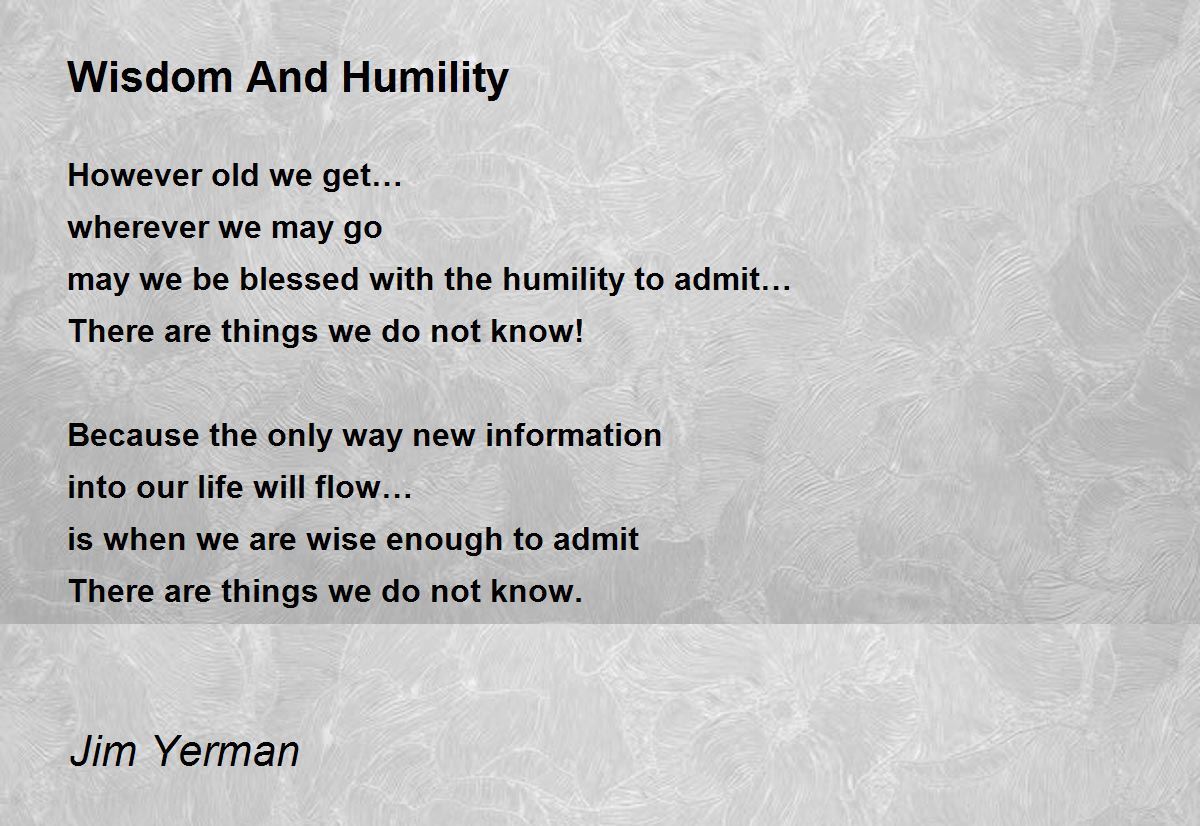 Wisdom And Humility

However old we get…
wherever we may go
may we be blessed with the humility to admit…
There are things we do not know!

Because the only way new information
into our life will flow…
is when we are wise enough to admit
There are things we do not know.

Jim Yerman